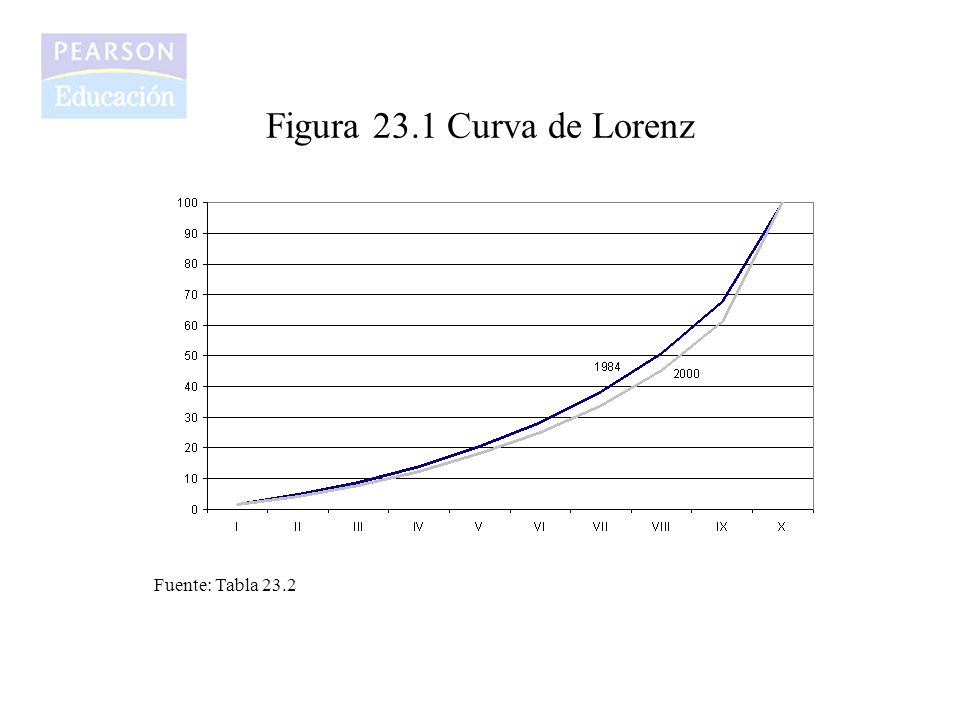 PEARSON
Educación

Figura 23.1 Curva de Lorenz

100
90
80
70
60
50
40
30
20
10
0

1984
2000

I II III IV V VI VII VIII IX X

Fuente: Tabla 23.2